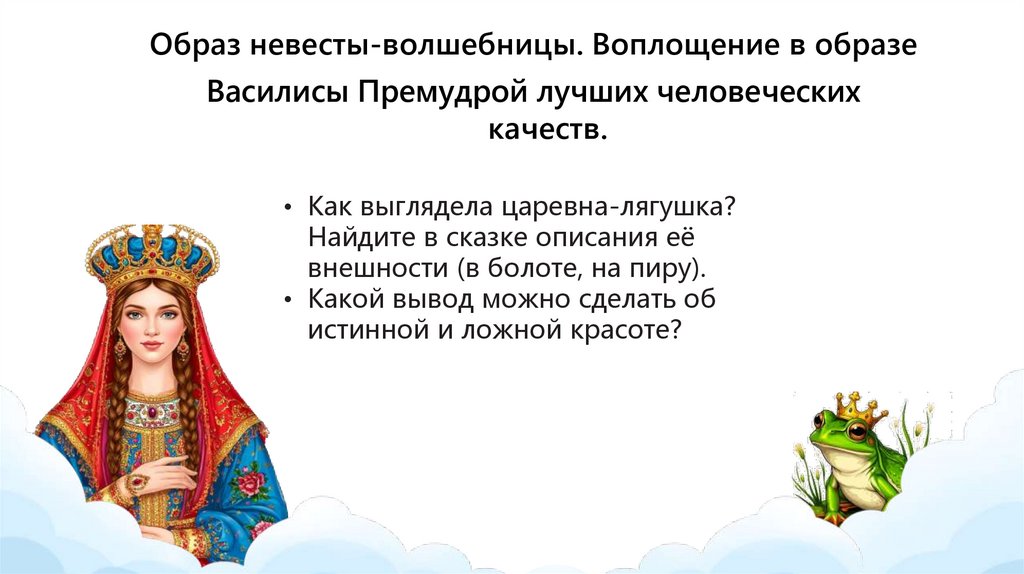 Образ невесты-волшебницы. Воплощение в образе Василисы Премудрой лучших человеческих качеств.

• Как выглядела царевна-лягушка? Найдите в сказке описания её внешности (в болоте, на пиру).
• Какой вывод можно сделать об истинной и ложной красоте?